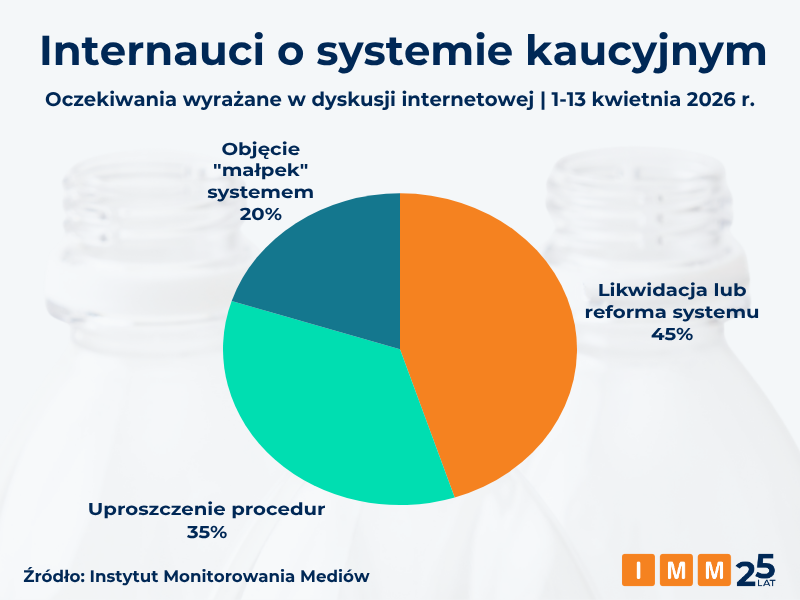 Internauci o systemie kaucyjnym

Oczekiwania wyrażane w dyskusji internetowej | 1-13 kwietnia 2026 r.

Objęcie "małpek" systemem 20%

Likwidacja lub reforma systemu 45%

Uproszczenie procedur 35%

Źródło: Instytut Monitorowania Mediów

IMM 25 LAT